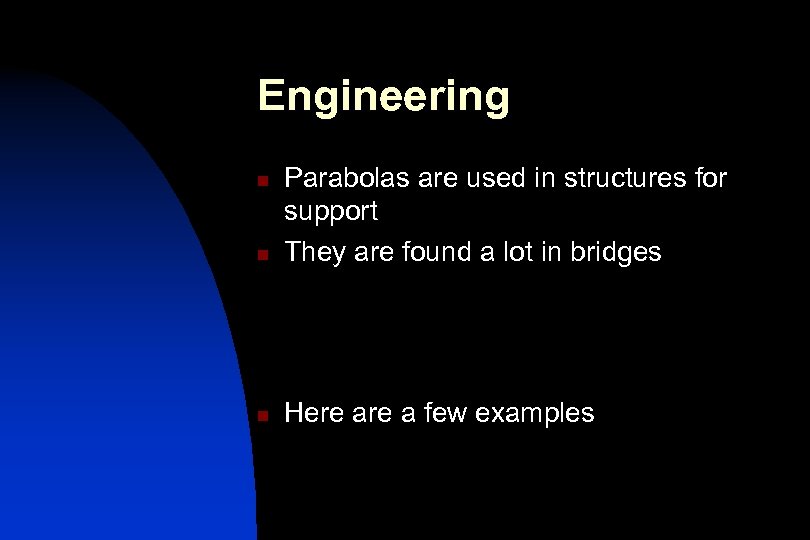 Engineering

- Parabolas are used in structures for support
- They are found a lot in bridges

- Here are a few examples